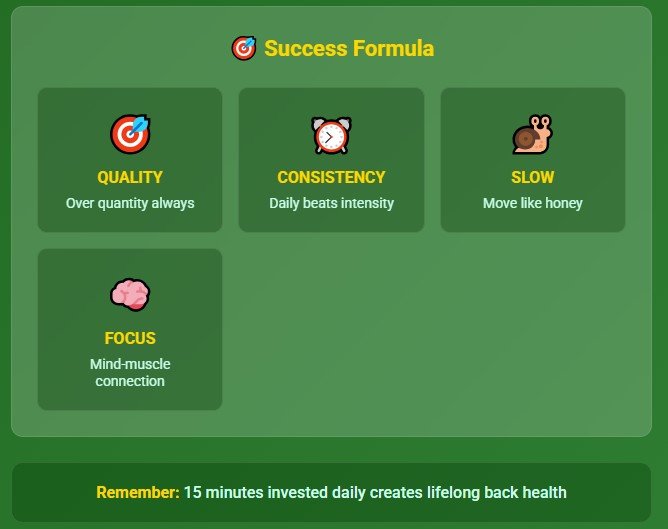 Success Formula

QUALITY
Over quantity always

CONSISTENCY
Daily beats intensity

SLOW
Move like honey

FOCUS
Mind-muscle connection

Remember: 15 minutes invested daily creates lifelong back health